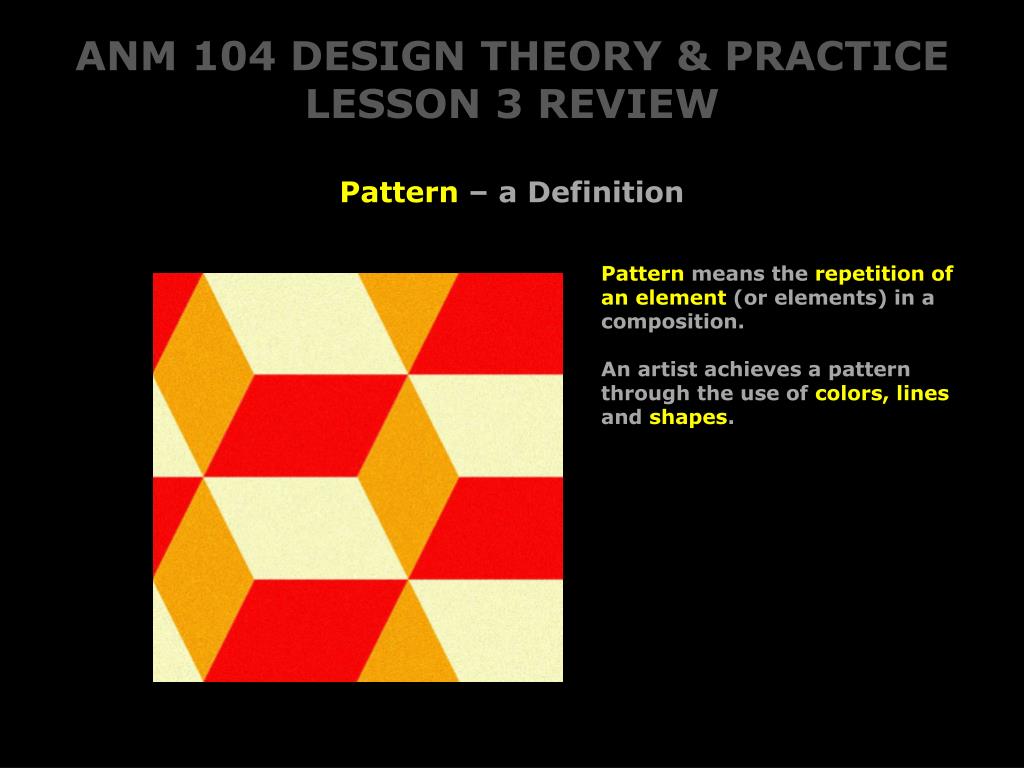 ANM 104 DESIGN THEORY & PRACTICE
LESSON 3 REVIEW

Pattern – a Definition

Pattern means the repetition of an element (or elements) in a composition.

An artist achieves a pattern through the use of colors, lines and shapes.